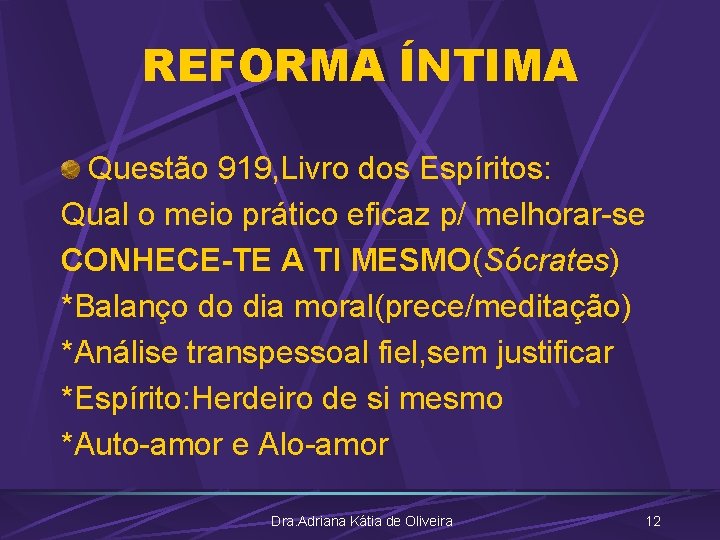 REFORMA ÍNTIMA

Questão 919,Livro dos Espíritos:
Qual o meio prático eficaz p/ melhorar-se
CONHECE-TE A TI MESMO(Sócrates)
*Balanço do dia moral(prece/meditação)
*Análise transpessoal fiel,sem justificar
*Espírito:Herdeiro de si mesmo
*Auto-amor e Alo-amor

Dra.Adriana Kátia de Oliveira

12